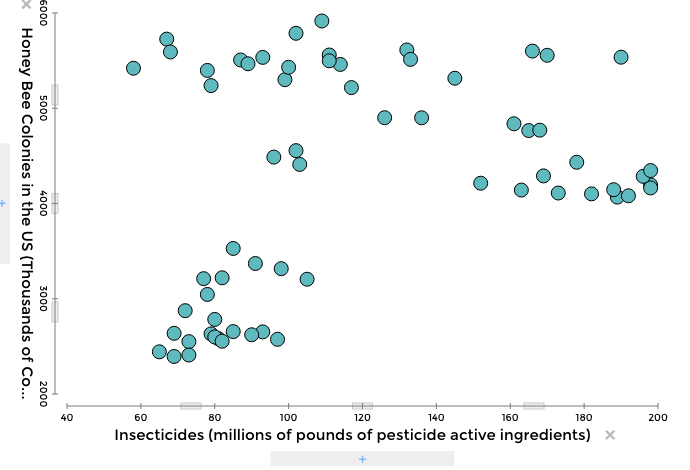 ×
Honey Bee Colonies in the US (Thousands of Co...
6000
5000
4000
3000
2000
+
40
60
80
100
120
140
160
180
200
Insecticides (millions of pounds of pesticide active ingredients) ×
+